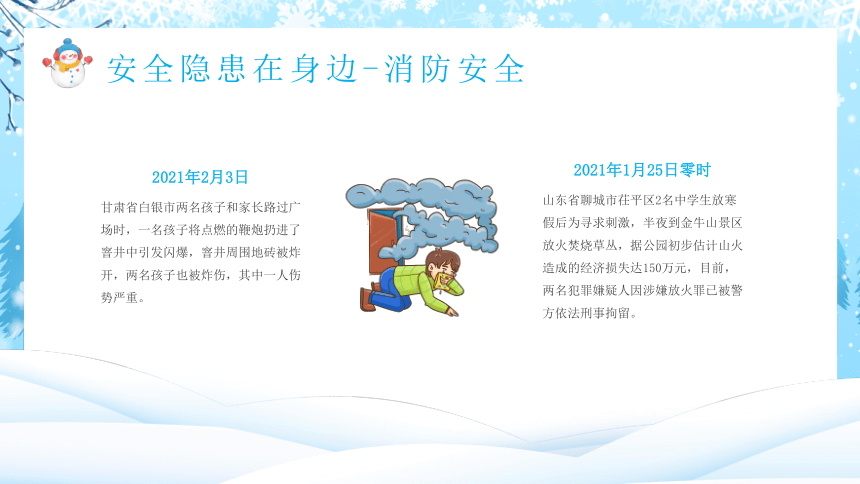 安全隐患在身边-消防安全

2021年2月3日

甘肃省白银市两名孩子和家长路过广场时，一名孩子将点燃的鞭炮扔进了窨井中引发闪爆，窨井周围地砖被炸开，两名孩子也被炸伤，其中一人伤势严重。

2021年1月25日零时

山东省聊城市茌平区2名中学生放寒假后为寻求刺激，半夜到金牛山景区放火焚烧草丛，据公园初步估计山火造成的经济损失达150万元，目前，两名犯罪嫌疑人因涉嫌放火罪已被警方依法刑事拘留。